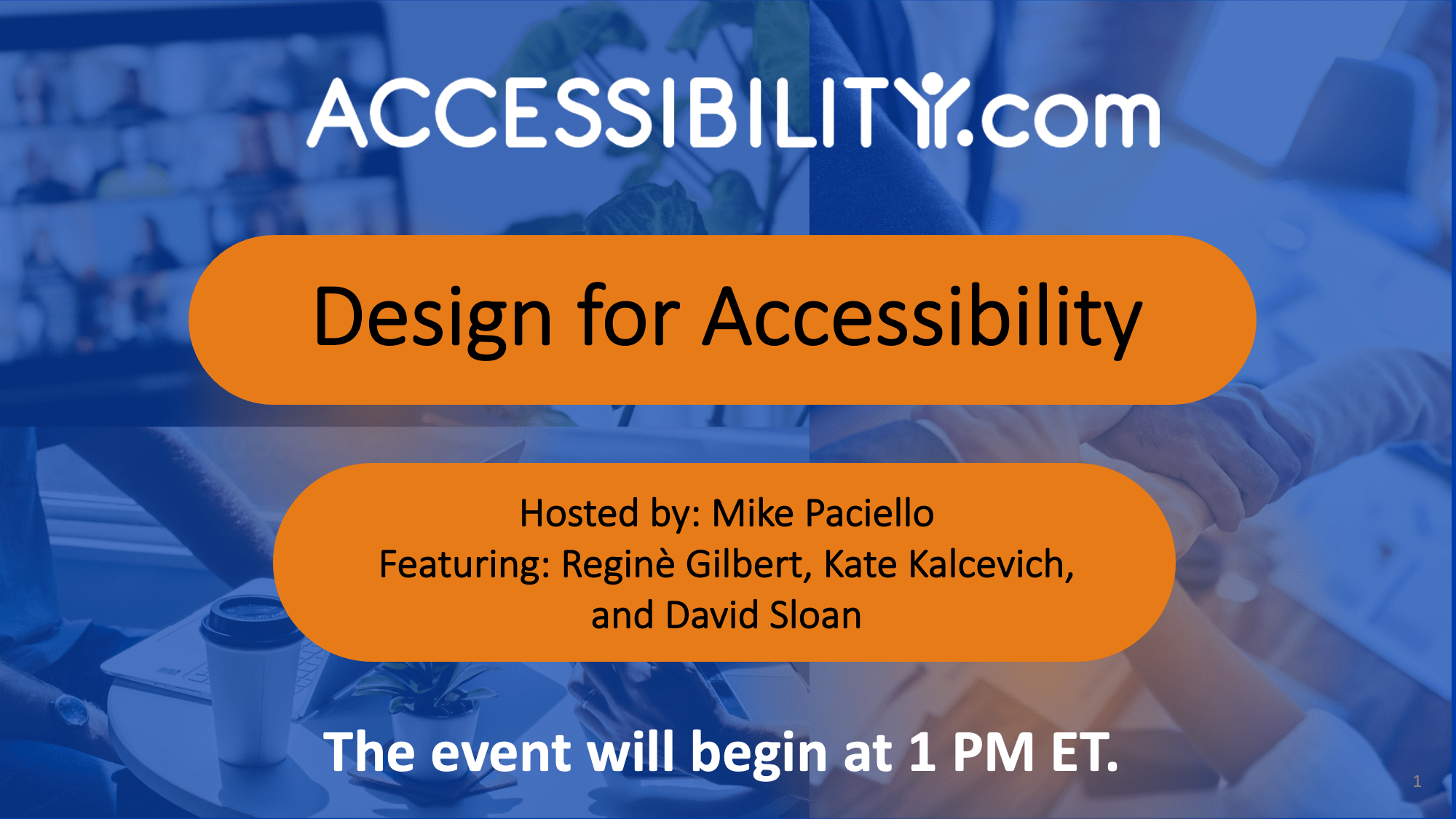 ACCESSIBILITY.com

Design for Accessibility

Hosted by: Mike Paciello
Featuring: Reginè Gilbert, Kate Kalcevich, and David Sloan

The event will begin at 1 PM ET.

1